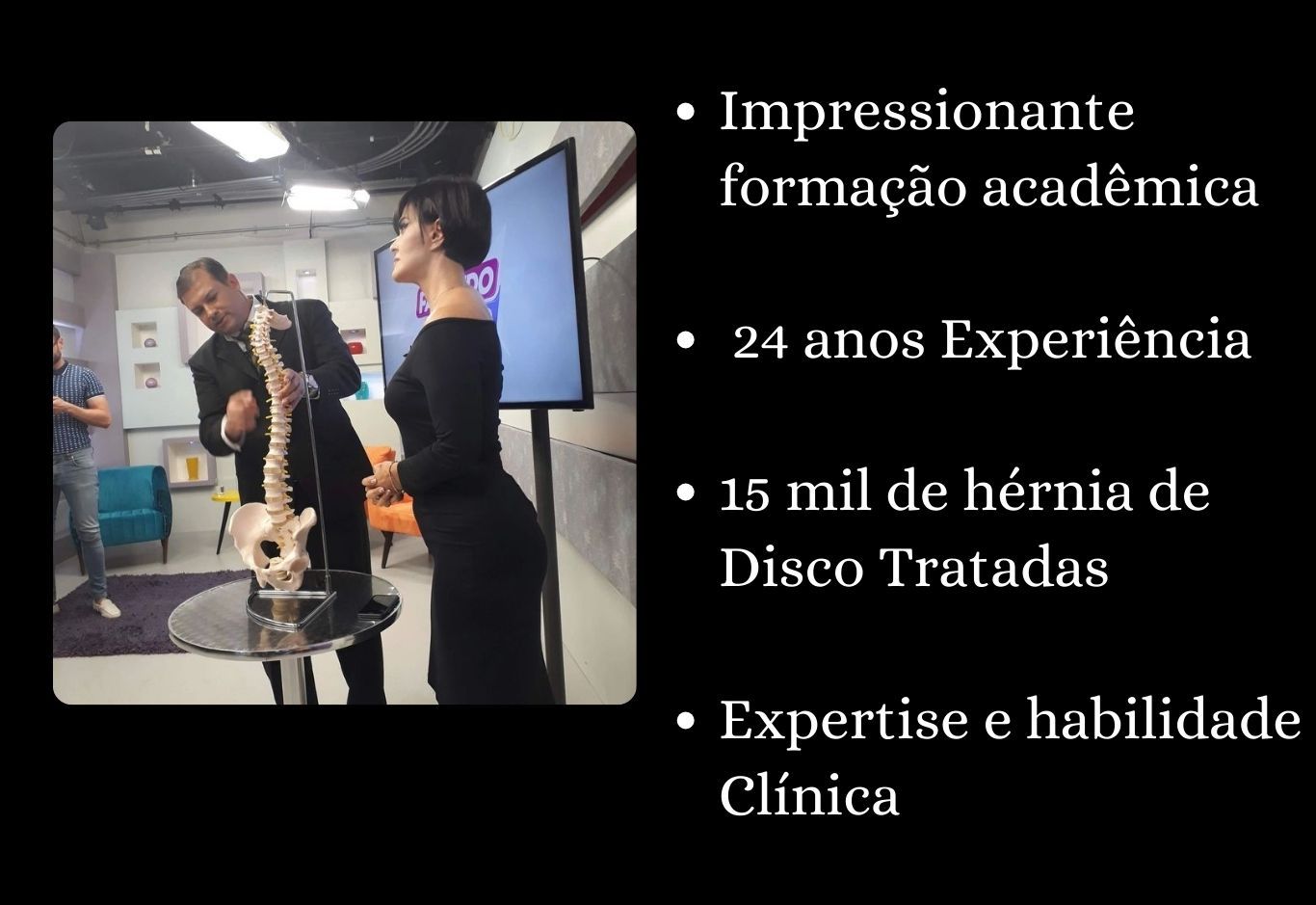 • Impressionante formação acadêmica

• 24 anos Experiência

• 15 mil de hérnia de Disco Tratadas

• Expertise e habilidade Clínica